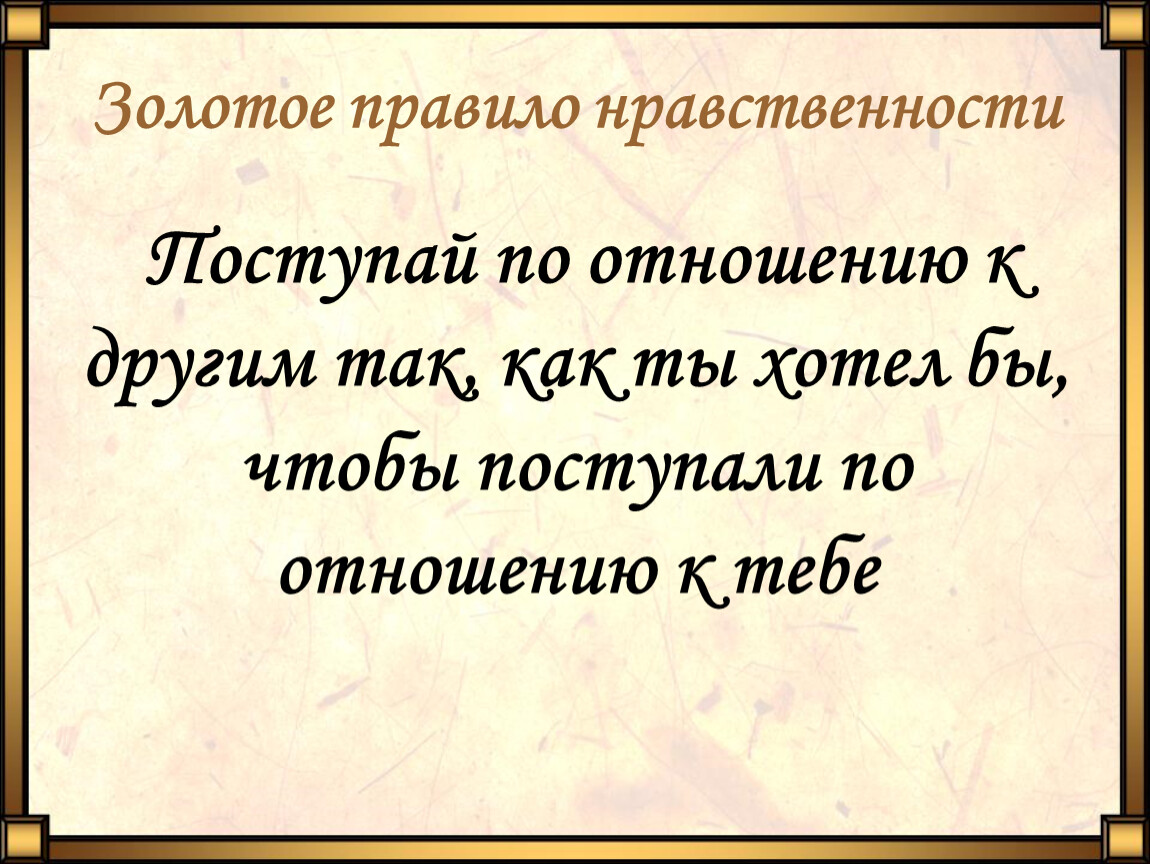 Золотое правило нравственности

Поступай по отношению к другим так, как ты хотел бы, чтобы поступали по отношению к тебе